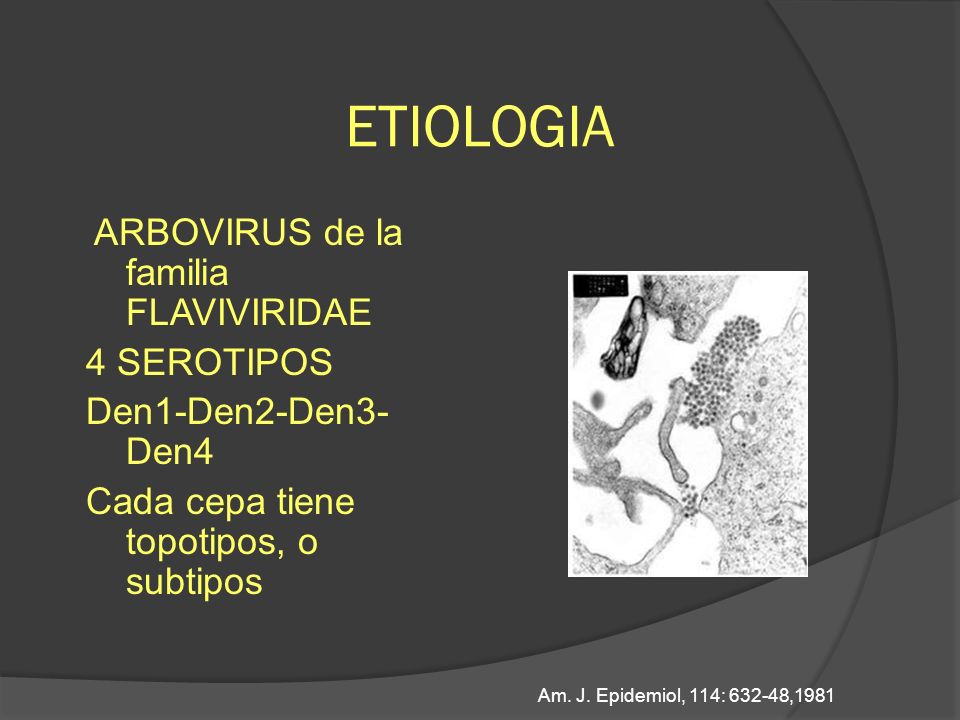 ETIOLOGIA

ARBOVIRUS de la familia FLAVIVIRIDAE

4 SEROTIPOS

Den1-Den2-Den3-Den4

Cada cepa tiene topotipos, o subtipos

Am. J. Epidemiol, 114: 632-48,1981